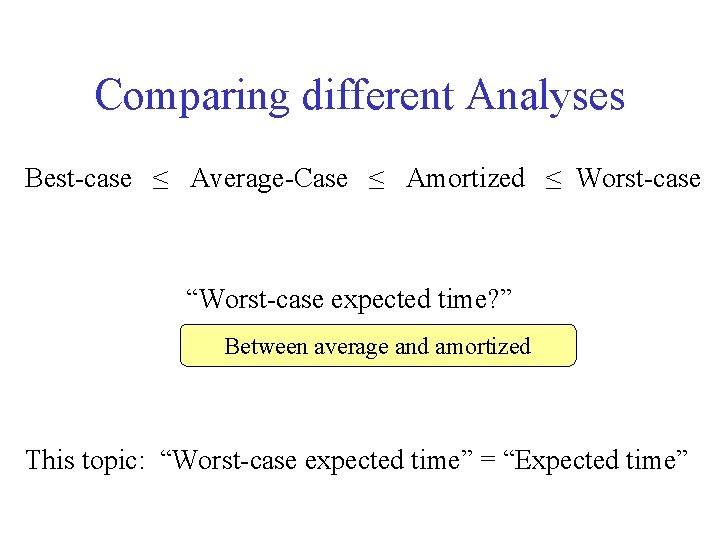 Comparing different Analyses

Best-case $\leq$ Average-Case $\leq$ Amortized $\leq$ Worst-case

“Worst-case expected time?”

Between average and amortized

This topic: “Worst-case expected time” = “Expected time”